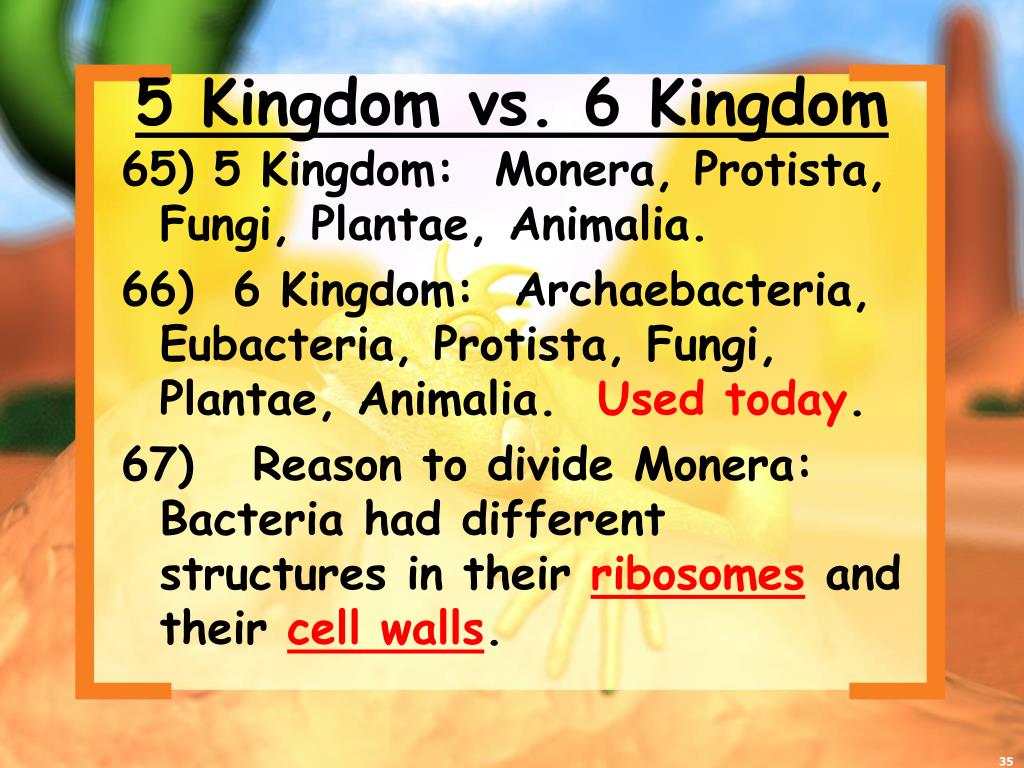 5 Kingdom vs. 6 Kingdom

65) 5 Kingdom: Monera, Protista, Fungi, Plantae, Animalia.

66) 6 Kingdom: Archaebacteria, Eubacteria, Protista, Fungi, Plantae, Animalia. Used today.

67) Reason to divide Monera: Bacteria had different structures in their ribosomes and their cell walls.

35